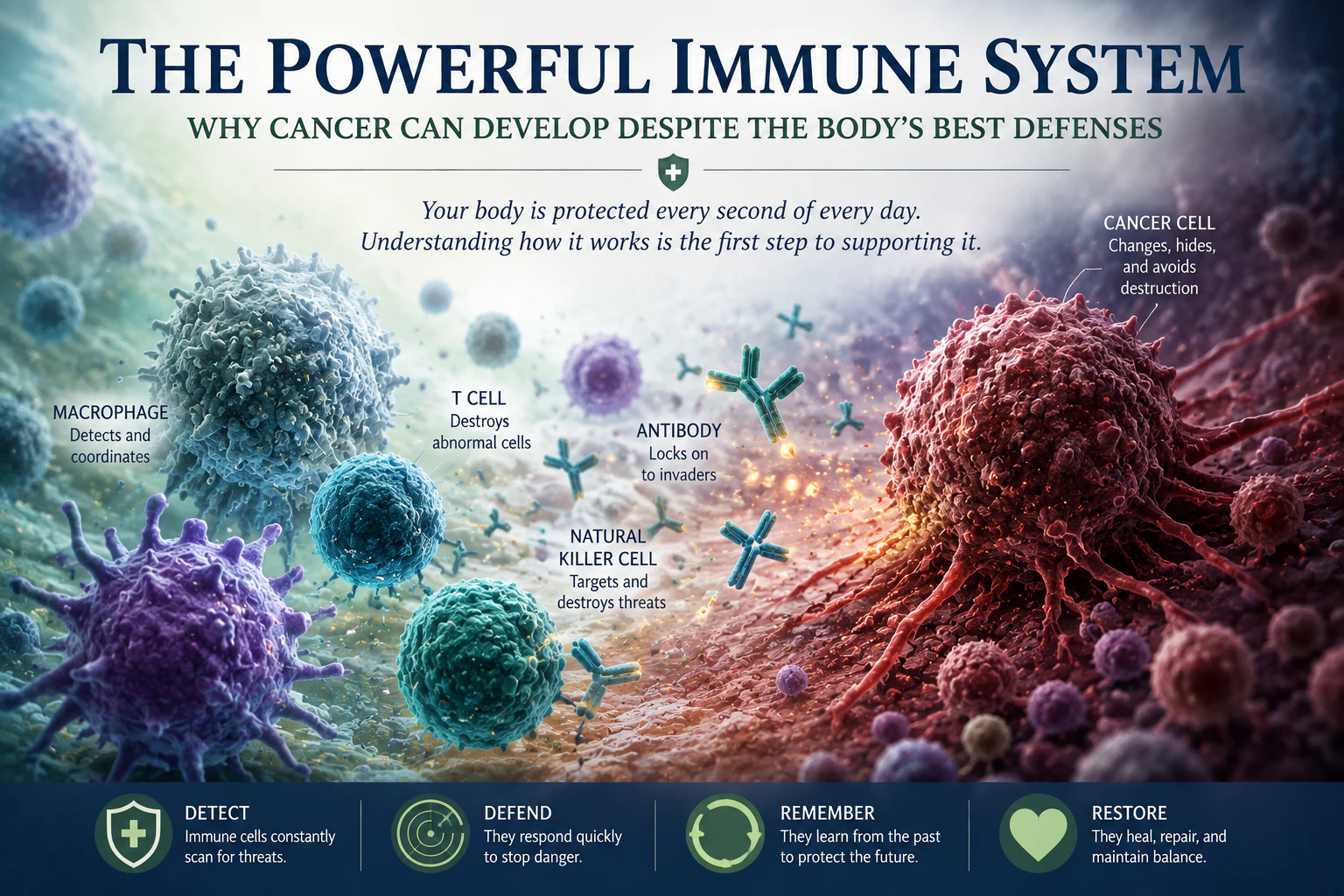 THE POWERFUL IMMUNE SYSTEM

WHY CANCER CAN DEVELOP DESPITE THE BODY'S BEST DEFENSES

Your body is protected every second of every day. Understanding how it works is the first step to supporting it.

CANCER CELL
Changes, hides, and avoids destruction

MACROPHAGE
Detects and coordinates

T CELL
Destroys abnormal cells

ANTIBODY
Locks on to invaders

NATURAL KILLER CELL
Targets and destroys threats

DETECT
Immune cells constantly scan for threats.

DEFEND
They respond quickly to stop danger.

REMEMBER
They learn from the past to protect the future.

RESTORE
They heal, repair, and maintain balance.